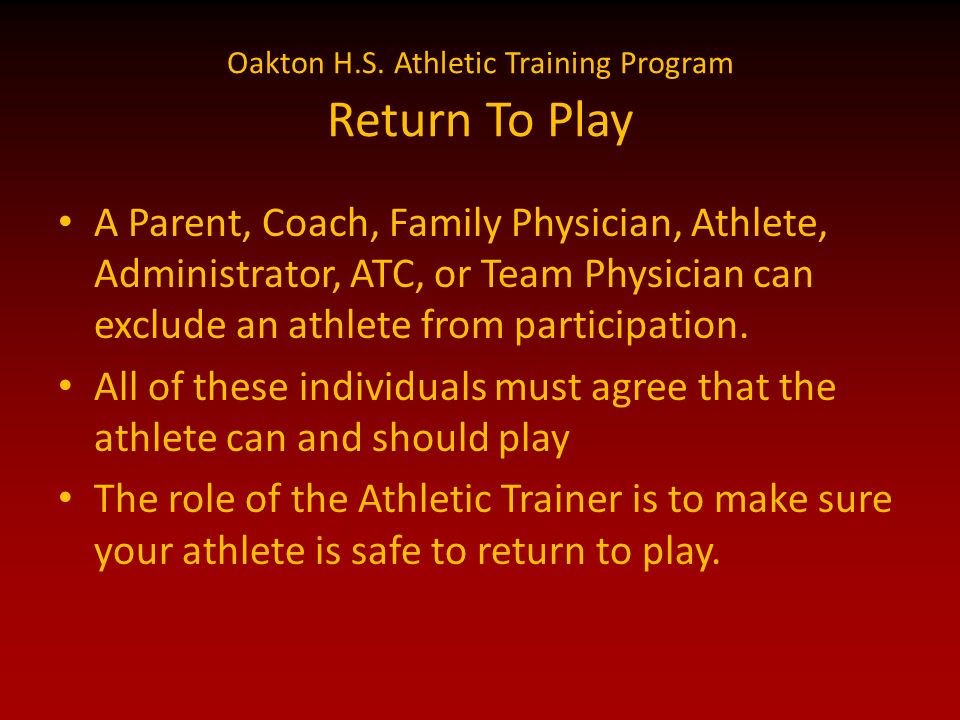 Oakton H.S. Athletic Training Program
Return To Play

• A Parent, Coach, Family Physician, Athlete, Administrator, ATC, or Team Physician can exclude an athlete from participation.
• All of these individuals must agree that the athlete can and should play
• The role of the Athletic Trainer is to make sure your athlete is safe to return to play.